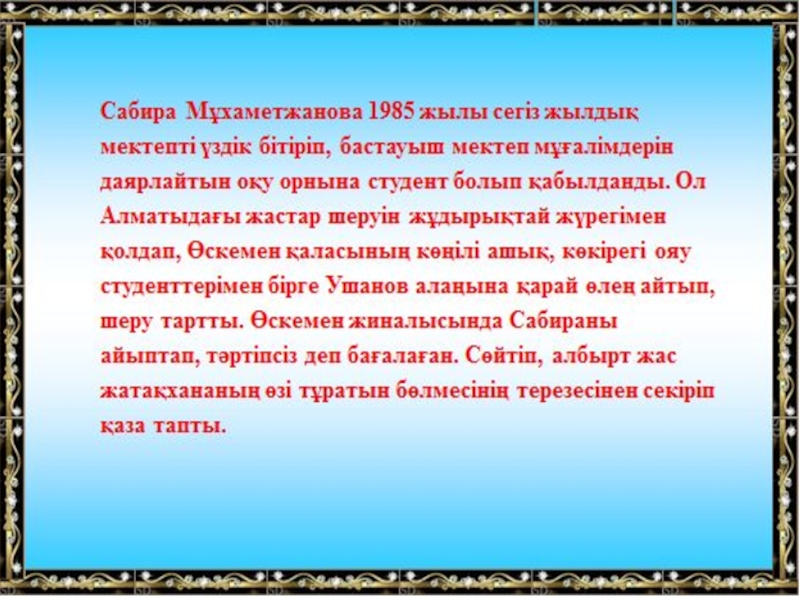 Сабира Мұхаметжанова 1985 жылы сегіз жылдық мектепті үздік бітіріп, бастауыш мектеп мұғалімдерін даярлайтын оқу орнына студент болып қабылданды. Ол Алматыдағы жастар шеруін жұдырықтай жүрегімен қолдап, Өскемен қаласының көңілі ашық, көкірегі ояу студенттерімен бірге Ушанов алаңына қарай өлең айтып, шеру тартты. Өскемен жиналысында Сабираны айыптап, тәртіпсіз деп бағалаған. Сөйтіп, албырт жас жатақхананың өзі тұратын бөлмесінің терезесінен секіріп қаза тапты.